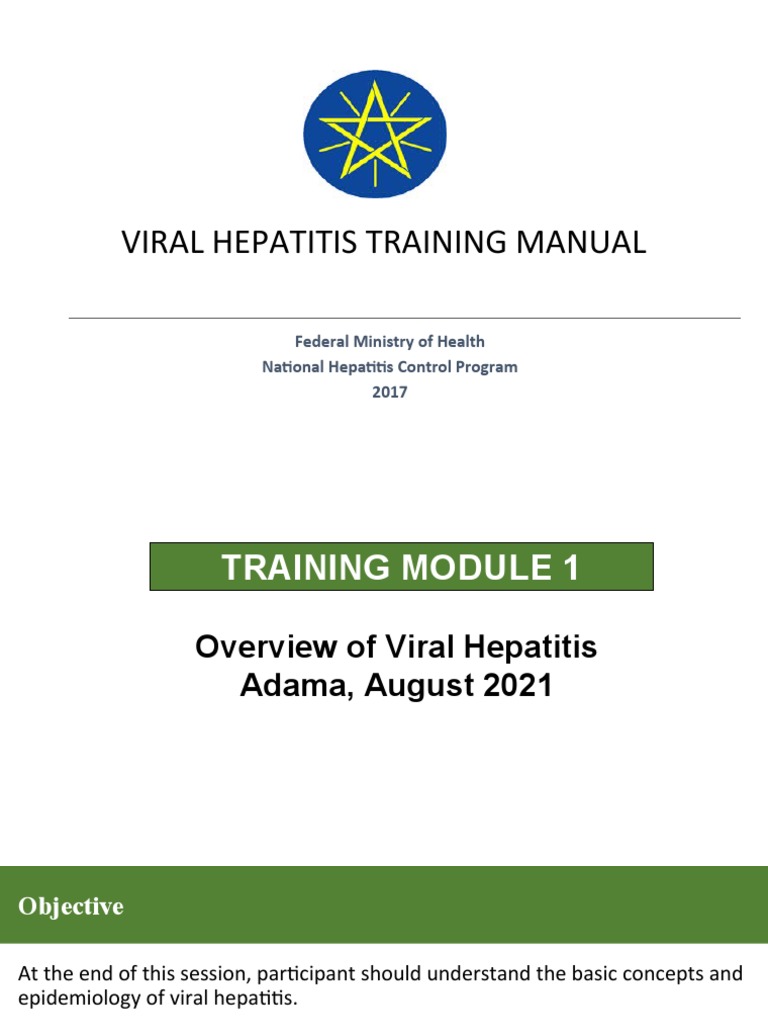 VIRAL HEPATITIS TRAINING MANUAL

Federal Ministry of Health
National Hepatitis Control Program
2017

TRAINING MODULE 1

Overview of Viral Hepatitis
Adama, August 2021

Objective

At the end of this session, participant should understand the basic concepts and epidemiology of viral hepatitis.